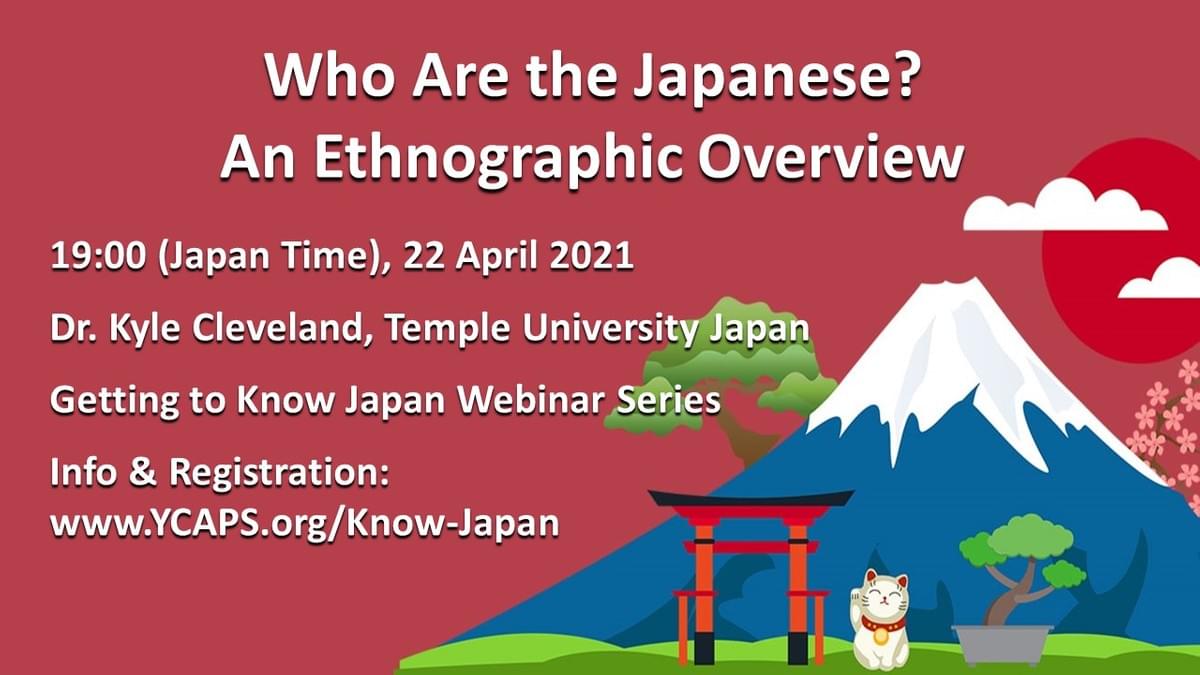 Who Are the Japanese?
An Ethnographic Overview

19:00 (Japan Time), 22 April 2021

Dr. Kyle Cleveland, Temple University Japan

Getting to Know Japan Webinar Series

Info & Registration:
www.YCAPS.org/Know-Japan